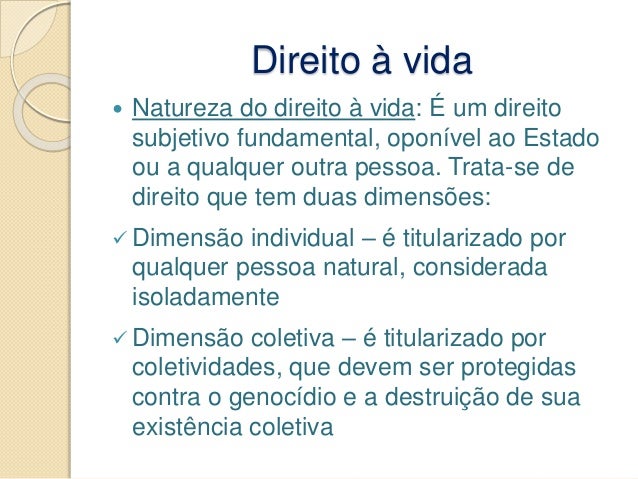 Direito à vida

• Natureza do direito à vida: É um direito subjetivo fundamental, oponível ao Estado ou a qualquer outra pessoa. Trata-se de direito que tem duas dimensões:

✓ Dimensão individual – é titularizado por qualquer pessoa natural, considerada isoladamente

✓ Dimensão coletiva – é titularizado por coletividades, que devem ser protegidas contra o genocídio e a destruição de sua existência coletiva